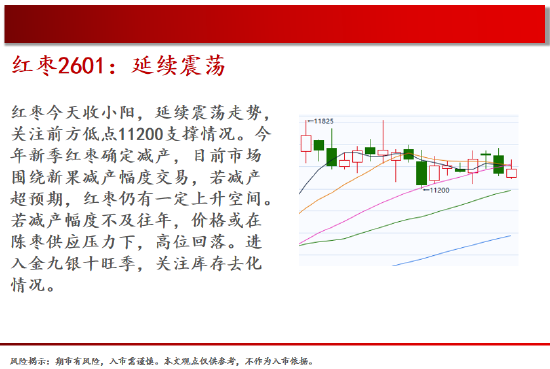 红枣2601：延续震荡

红枣今天收小阳，延续震荡走势，关注前方低点11200支撑情况。今年新季红枣确定减产，目前市场围绕新果减产幅度交易，若减产超预期，红枣仍有一定上升空间。若减产幅度不及往年，价格或在陈枣供应压力下，高位回落。进入金九银十旺季，关注库存去化情况。

11825
11200

风险揭示：期市有风险，入市需谨慎。本文观点仅供参考，不作为入市依据。